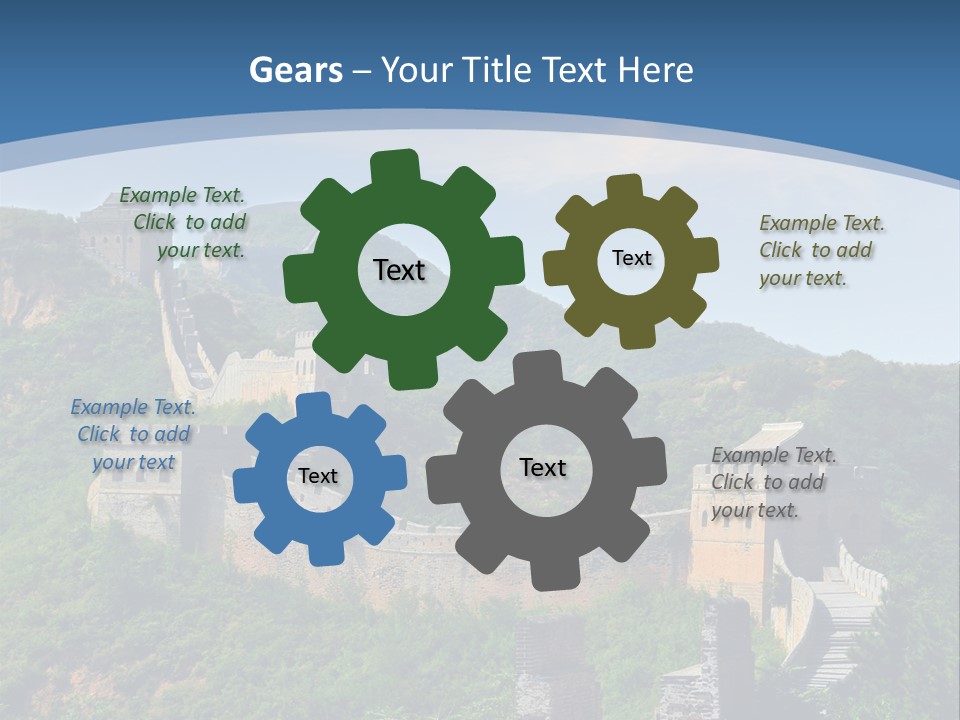 Gears – Your Title Text Here

Example Text. Click to add your text.

Text

Text

Example Text. Click to add your text.

Example Text. Click to add your text

Text

Text

Example Text. Click to add your text.